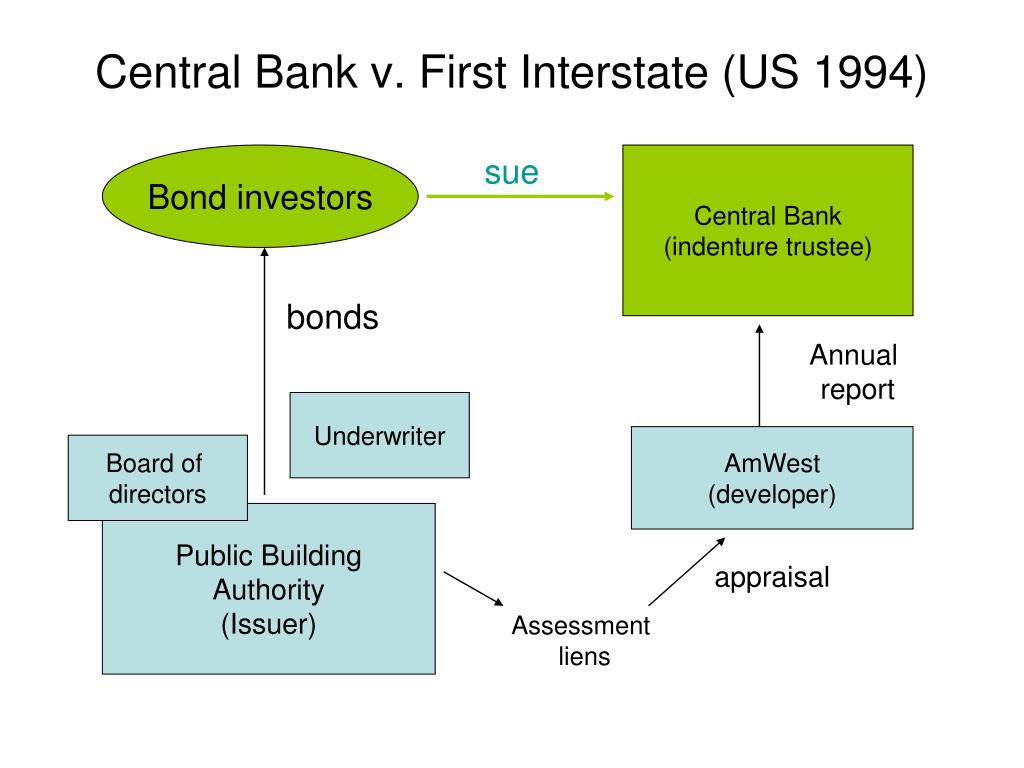 Central Bank v. First Interstate (US 1994)

Bond investors

sue

Central Bank
(indenture trustee)

bonds

Annual report

Underwriter

Board of directors

AmWest
(developer)

Public Building Authority
(Issuer)

appraisal

Assessment liens